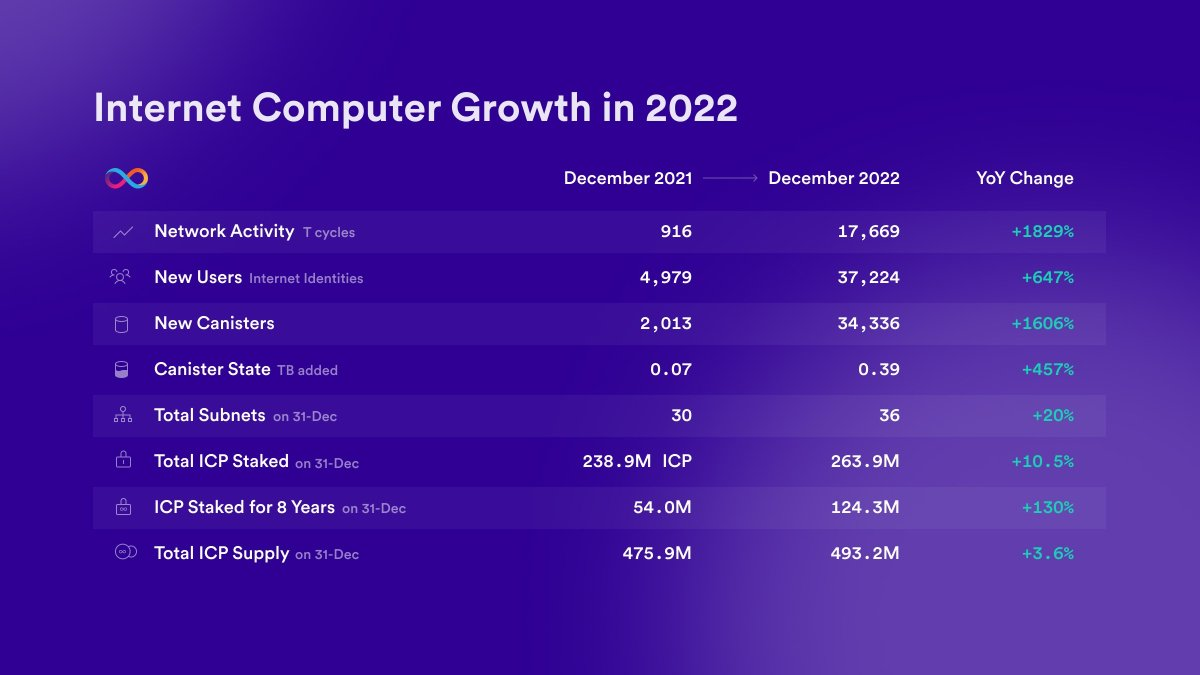 Internet Computer Growth in 2022

| | December 2021 | December 2022 | YoY Change |
|---|---|---|---|
| Network Activity T cycles | 916 | 17,669 | +1829% |
| New Users Internet Identities | 4,979 | 37,224 | +647% |
| New Canisters | 2,013 | 34,336 | +1606% |
| Canister State TB added | 0.07 | 0.39 | +457% |
| Total Subnets on 31-Dec | 30 | 36 | +20% |
| Total ICP Staked on 31-Dec | 238.9M ICP | 263.9M | +10.5% |
| ICP Staked for 8 Years on 31-Dec | 54.0M | 124.3M | +130% |
| Total ICP Supply on 31-Dec | 475.9M | 493.2M | +3.6% |